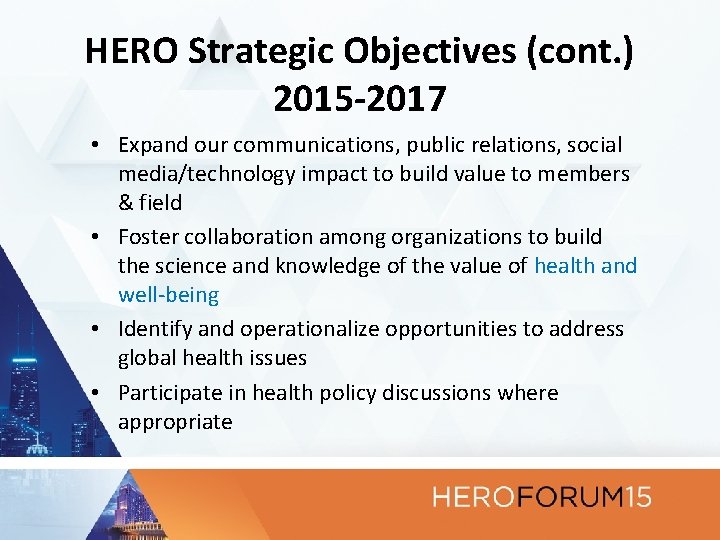 HERO Strategic Objectives (cont.) 2015-2017

• Expand our communications, public relations, social media/technology impact to build value to members & field
• Foster collaboration among organizations to build the science and knowledge of the value of health and well-being
• Identify and operationalize opportunities to address global health issues
• Participate in health policy discussions where appropriate

HEROFORUM15